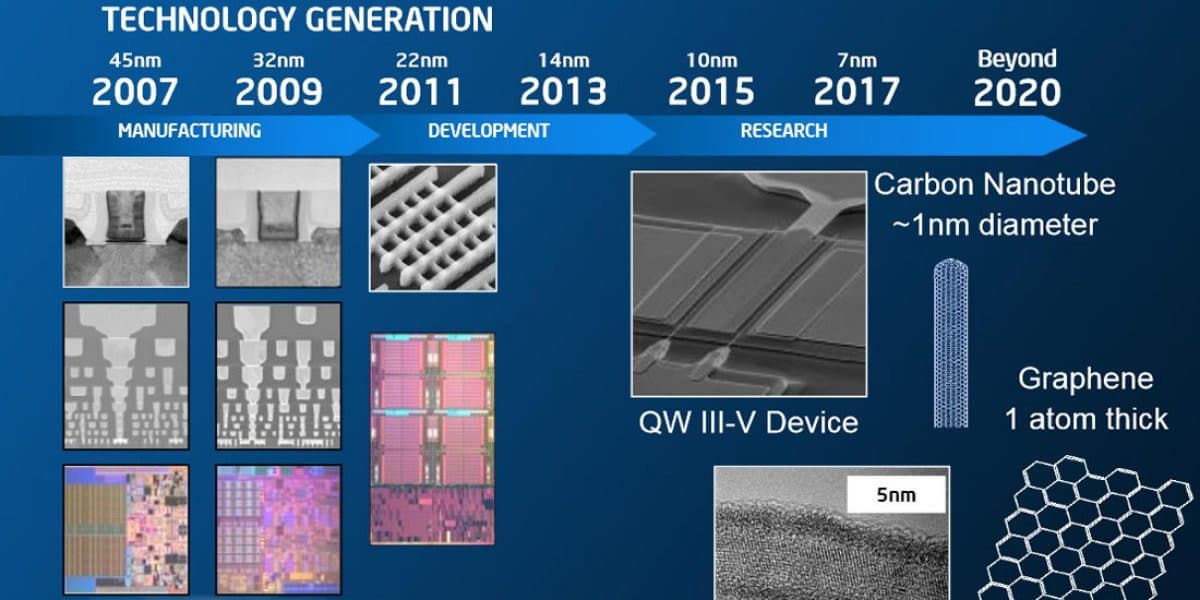 TECHNOLOGY GENERATION

45nm
2007

32nm
2009

22nm
2011

14nm
2013

10nm
2015

7nm
2017

Beyond
2020

MANUFACTURING

DEVELOPMENT

RESEARCH

Carbon Nanotube
~1nm diameter

QW III-V Device

Graphene
1 atom thick

5nm